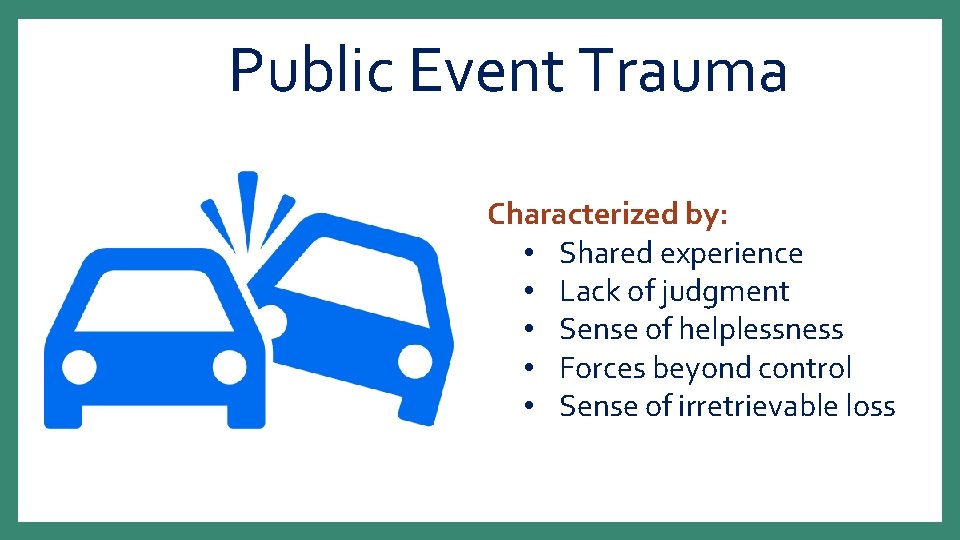 Public Event Trauma

Characterized by:
• Shared experience
• Lack of judgment
• Sense of helplessness
• Forces beyond control
• Sense of irretrievable loss